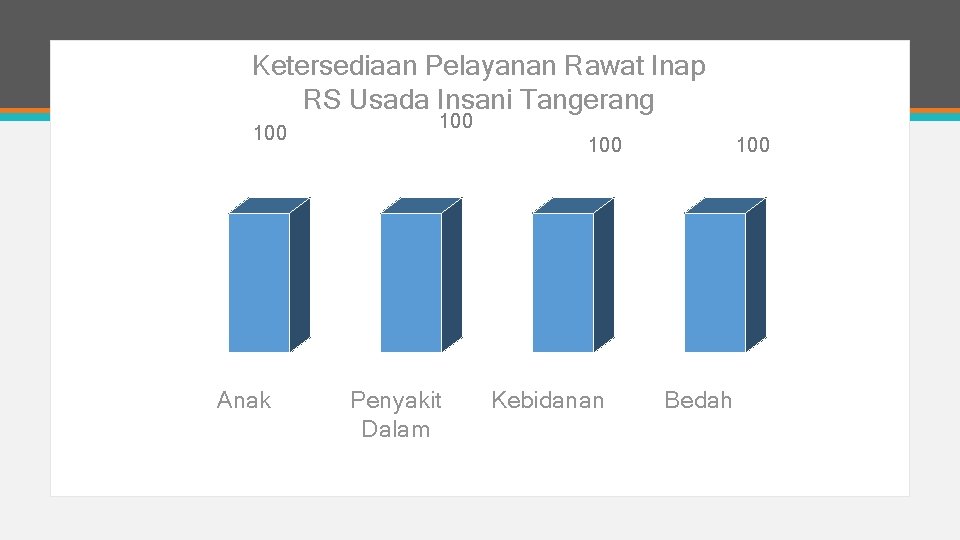 Ketersediaan Pelayanan Rawat Inap
RS Usada Insani Tangerang

100
100
100
100

Anak
Penyakit Dalam
Kebidanan
Bedah